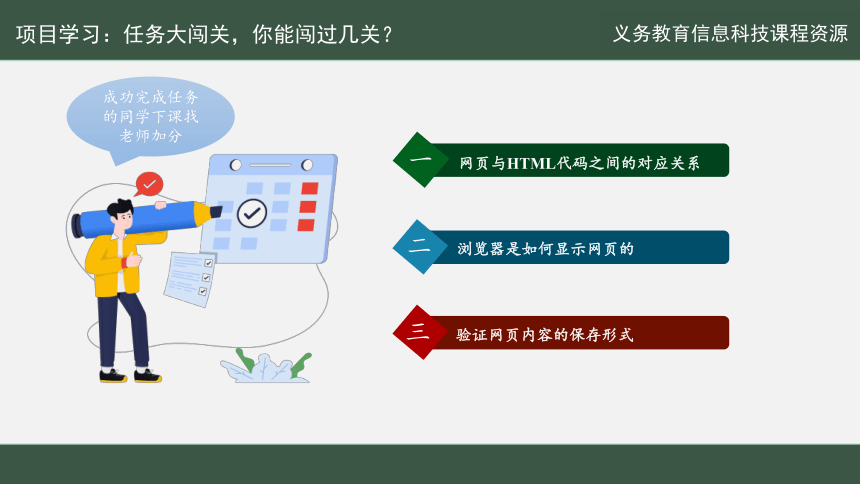 项目学习：任务大闯关，你能闯过几关？

义务教育信息科技课程资源

成功完成任务的同学下课找老师加分

一 网页与HTML代码之间的对应关系

二 浏览器是如何显示网页的

三 验证网页内容的保存形式